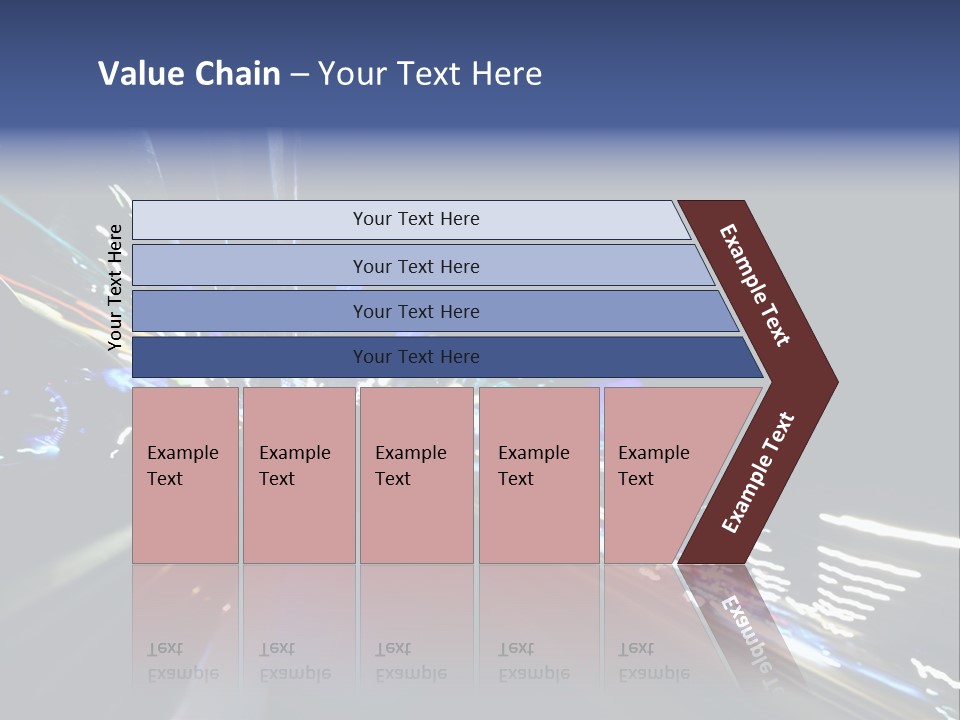 Value Chain – Your Text Here

Your Text Here

Your Text Here

Your Text Here

Your Text Here

Your Text Here

Example Text

Example Text

Example Text

Example Text

Example Text

Example Text

Example Text